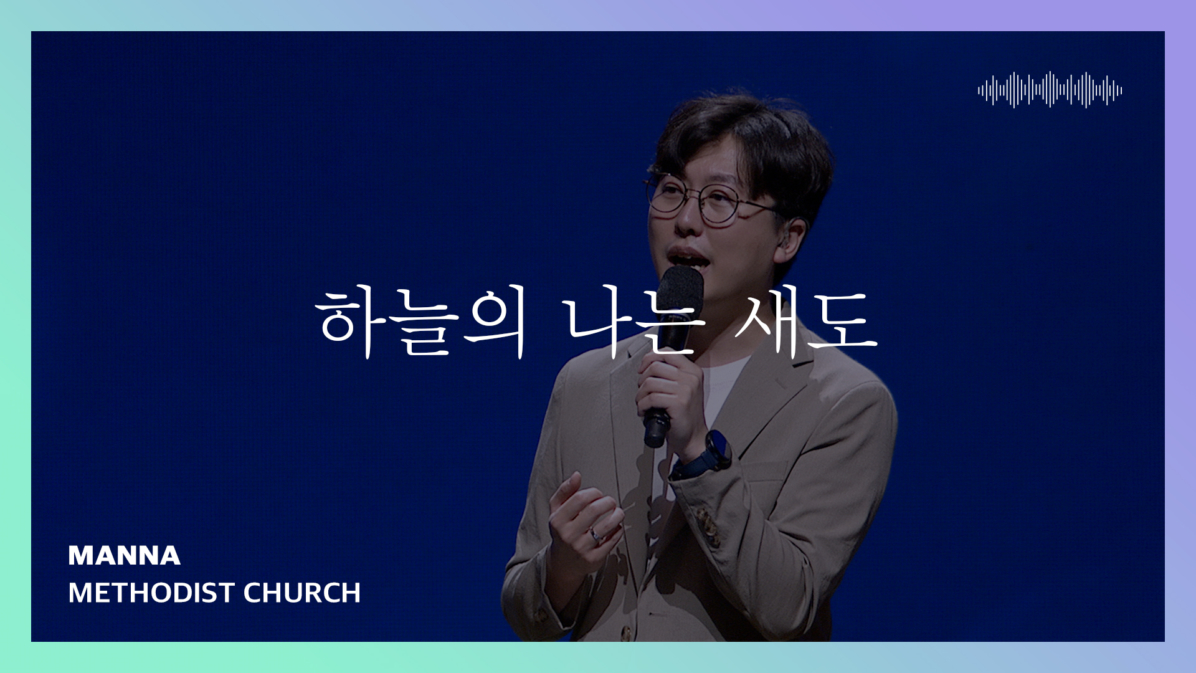 하늘의 나는 새도

MANNA
METHODIST CHURCH